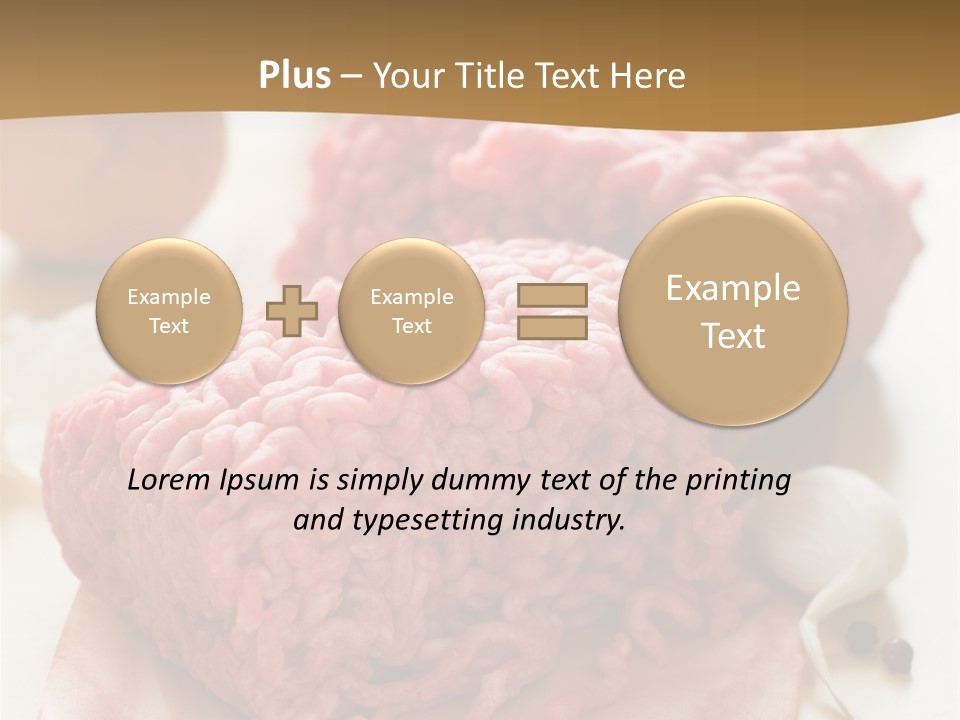 Plus – Your Title Text Here

Example Text

Example Text

Example Text

Lorem Ipsum is simply dummy text of the printing and typesetting industry.